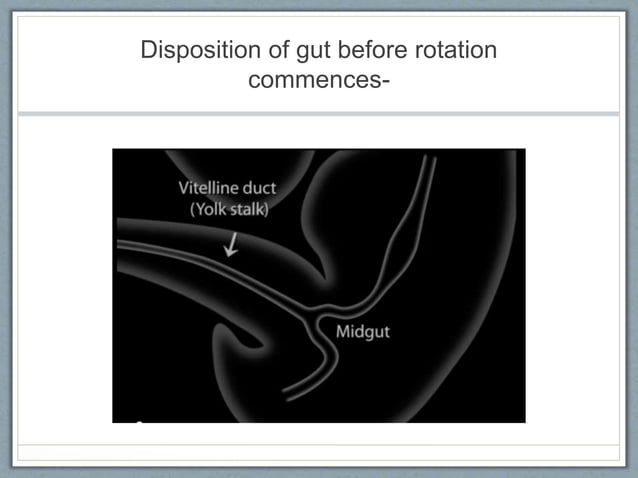 Disposition of gut before rotation commences-

Vitelline duct
(Yolk stalk)

Midgut